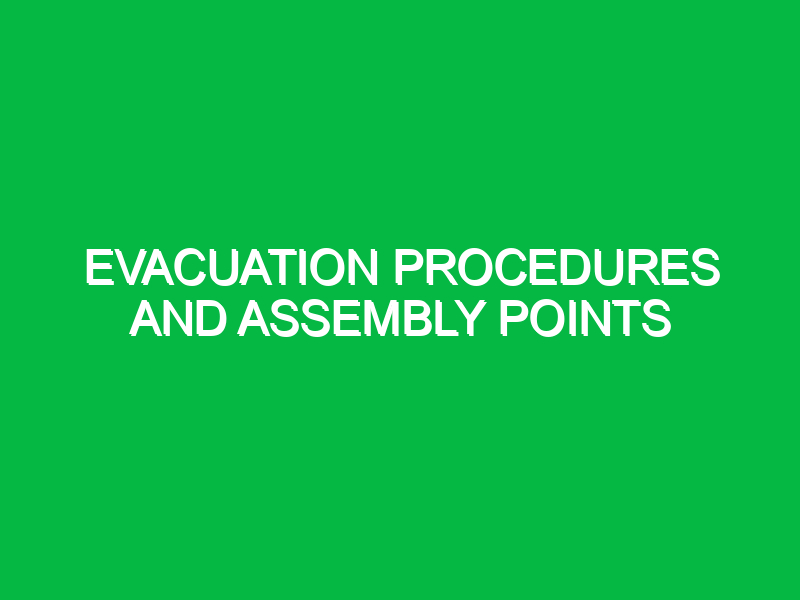 EVACUATION PROCEDURES AND ASSEMBLY POINTS